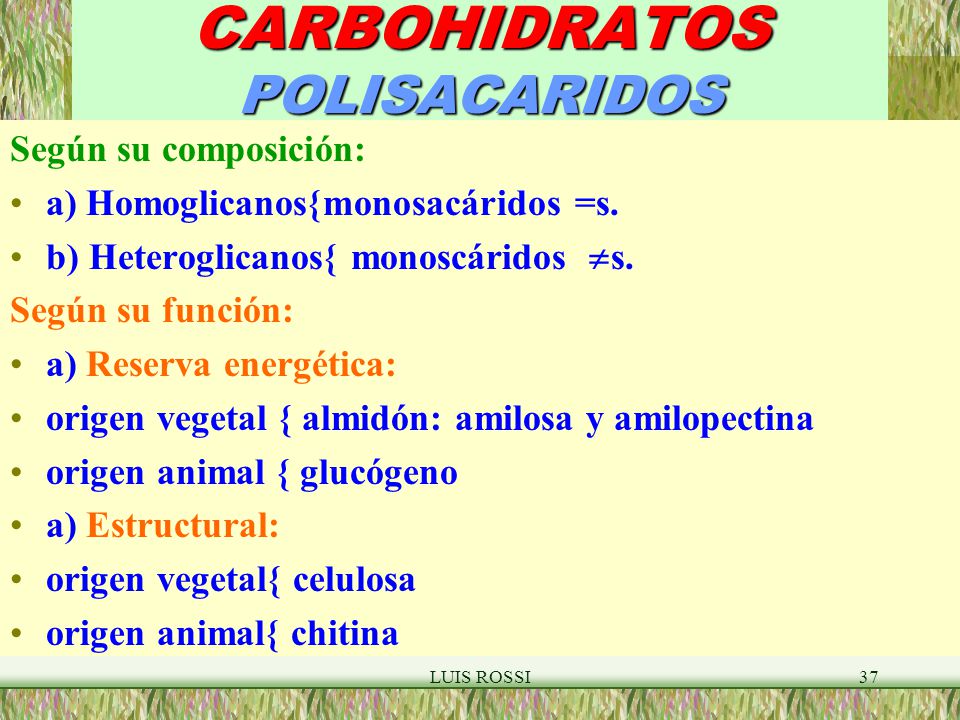 CARBOHIDRATOS
POLISACARIDOS

Según su composición:

• a) Homoglicanos{monosacáridos =s.
• b) Heteroglicanos{ monoscáridos $\neq$s.

Según su función:

• a) Reserva energética:
• origen vegetal { almidón: amilosa y amilopectina
• origen animal { glucógeno
• a) Estructural:
• origen vegetal{ celulosa
• origen animal{ chitina

LUIS ROSSI 37